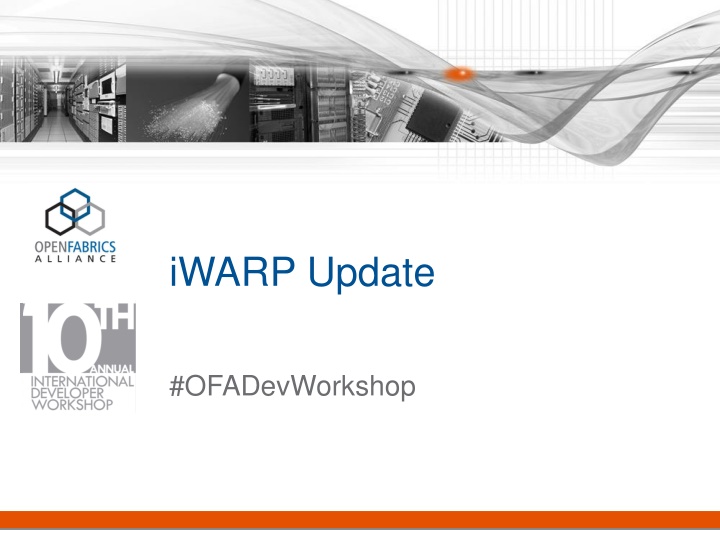 OPENFABRICS ALLIANCE

iWARP Update

10TH ANNUAL INTERNATIONAL DEVELOPER WORKSHOP

#OFADevWorkshop